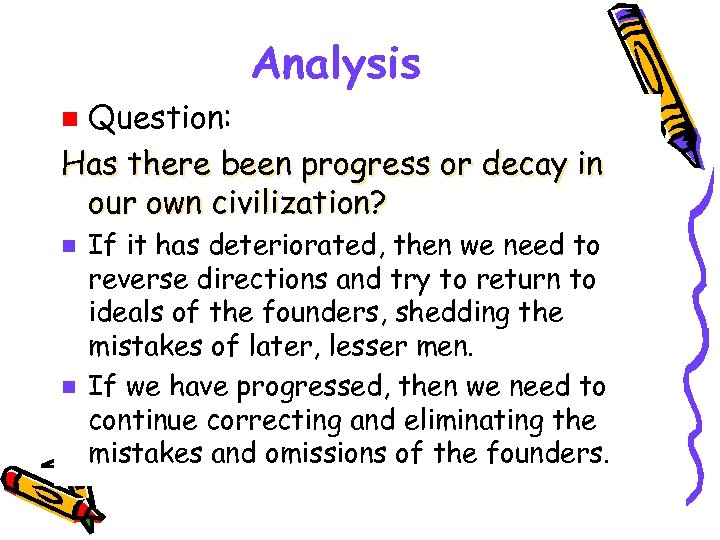 Analysis

Question:

Has there been progress or decay in our own civilization?

If it has deteriorated, then we need to reverse directions and try to return to ideals of the founders, shedding the mistakes of later, lesser men.

If we have progressed, then we need to continue correcting and eliminating the mistakes and omissions of the founders.